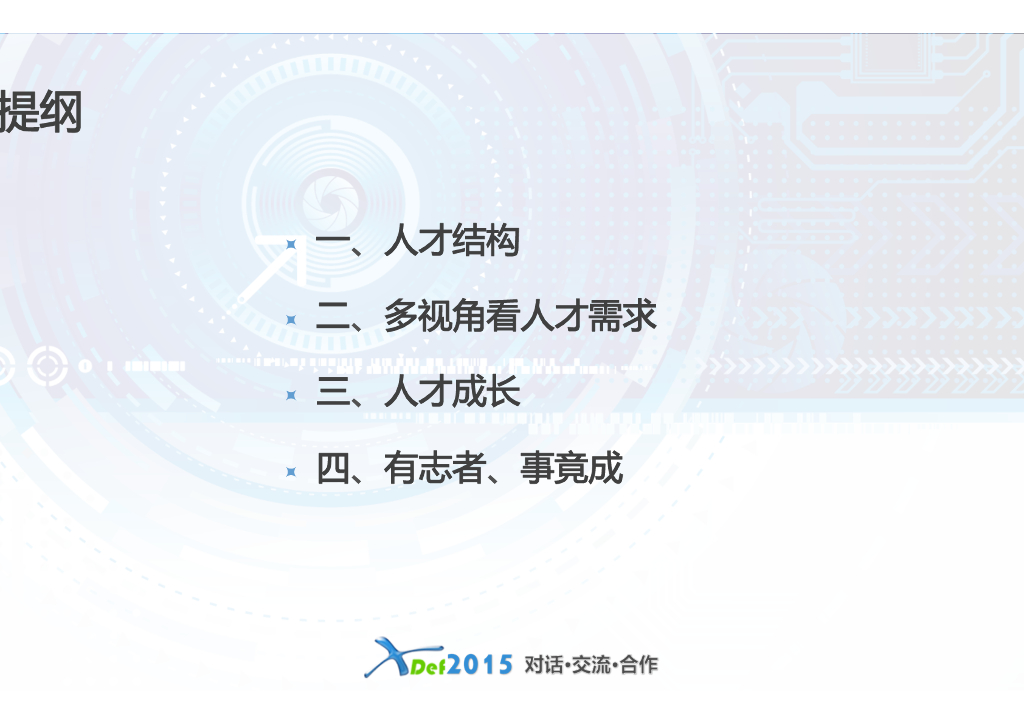 提纲

一、人才结构

二、多视角看人才需求

三、人才成长

四、有志者、事竟成

XDef2015 对话·交流·合作